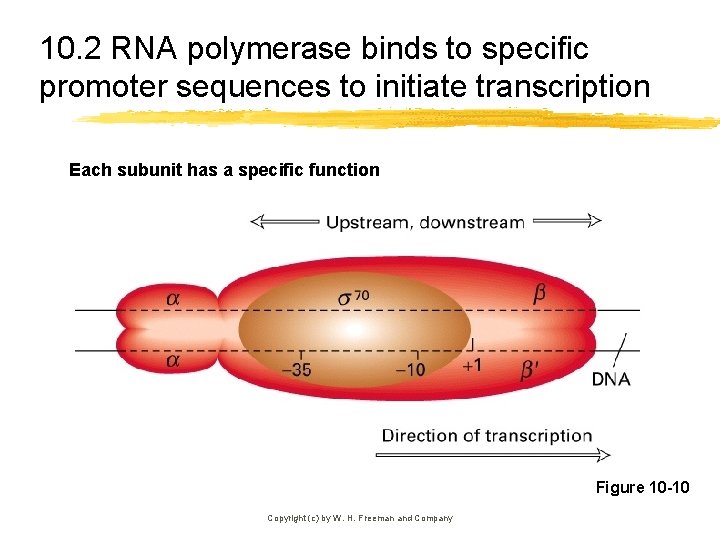 10.2 RNA polymerase binds to specific promoter sequences to initiate transcription

Each subunit has a specific function

Upstream, downstream

$\alpha$

$\sigma^{70}$

$\beta$

$\alpha$

$-35$

$-10$

$+1$

$\beta'$

DNA

Direction of transcription

Figure 10-10

Copyright (c) by W. H. Freeman and Company